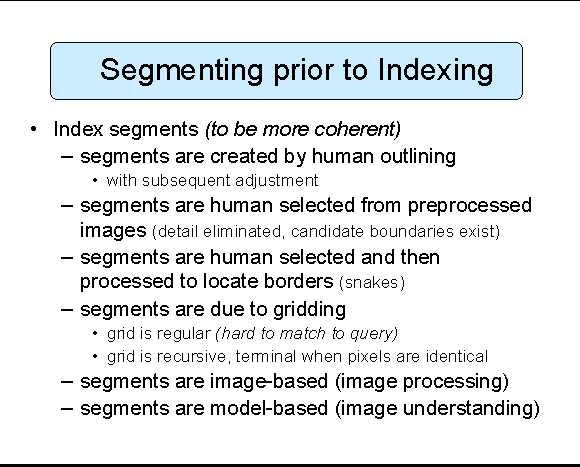 Segmenting prior to Indexing

• Index segments (to be more coherent)
 – segments are created by human outlining
  • with subsequent adjustment
 – segments are human selected from preprocessed images (detail eliminated, candidate boundaries exist)
 – segments are human selected and then processed to locate borders (snakes)
 – segments are due to gridding
  • grid is regular (hard to match to query)
  • grid is recursive, terminal when pixels are identical
 – segments are image-based (image processing)
 – segments are model-based (image understanding)